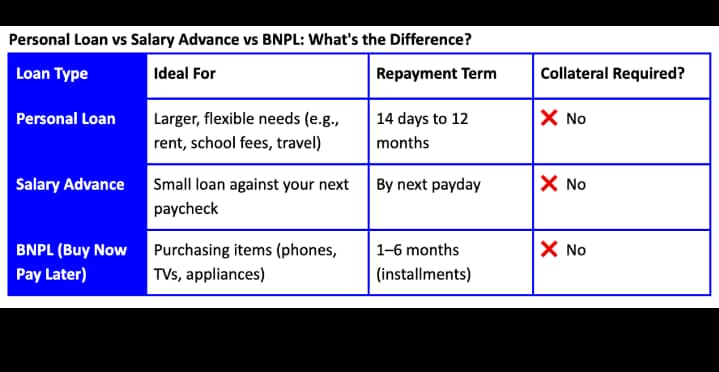 Personal Loan vs Salary Advance vs BNPL: What's the Difference?

| Loan Type | Ideal For | Repayment Term | Collateral Required? |
|---|---|---|---|
| Personal Loan | Larger, flexible needs (e.g., rent, school fees, travel) | 14 days to 12 months | ❌ No |
| Salary Advance | Small loan against your next paycheck | By next payday | ❌ No |
| BNPL (Buy Now Pay Later) | Purchasing items (phones, TVs, appliances) | 1–6 months (installments) | ❌ No |